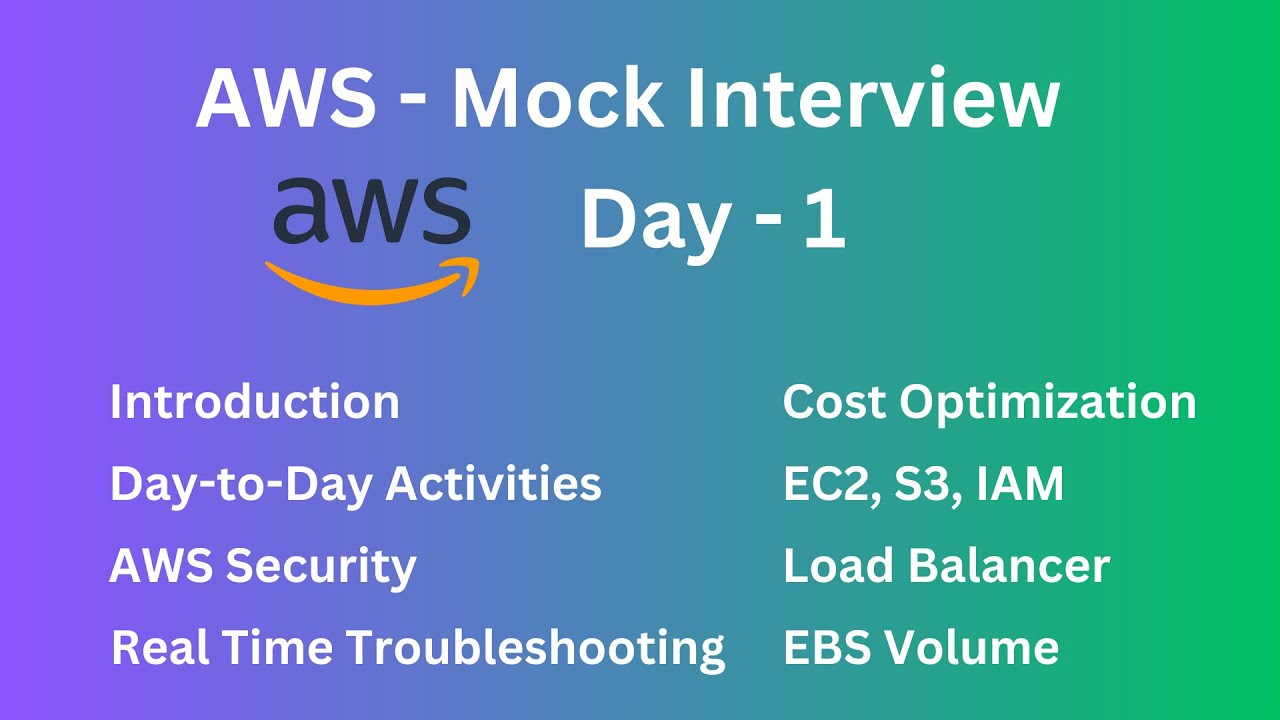 AWS - Mock Interview

aws

Day - 1

Introduction

Day-to-Day Activities

AWS Security

Real Time Troubleshooting

Cost Optimization

EC2, S3, IAM

Load Balancer

EBS Volume